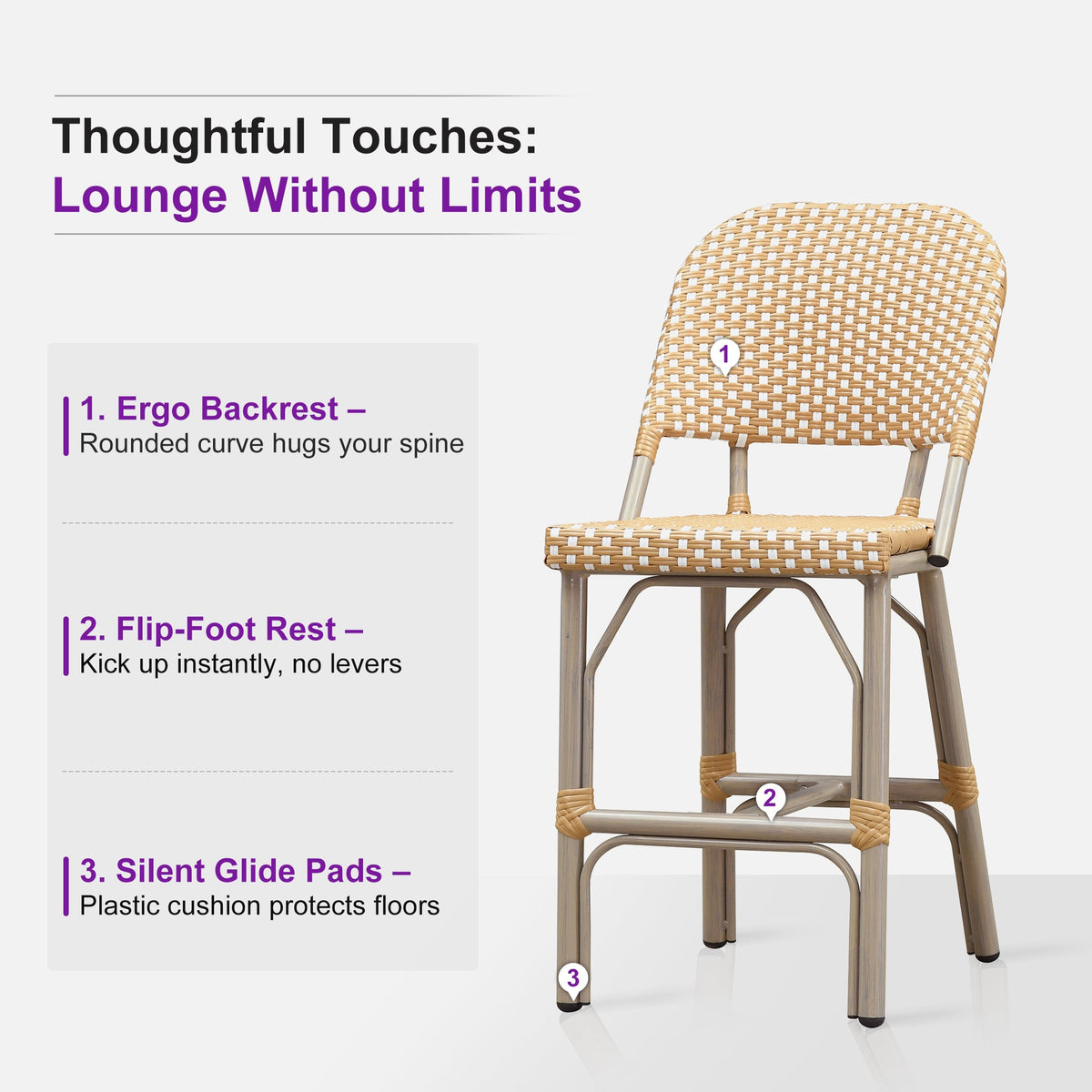 Thoughtful Touches:
Lounge Without Limits

1. Ergo Backrest –
Rounded curve hugs your spine

2. Flip-Foot Rest –
Kick up instantly, no levers

3. Silent Glide Pads –
Plastic cushion protects floors

1

2

3